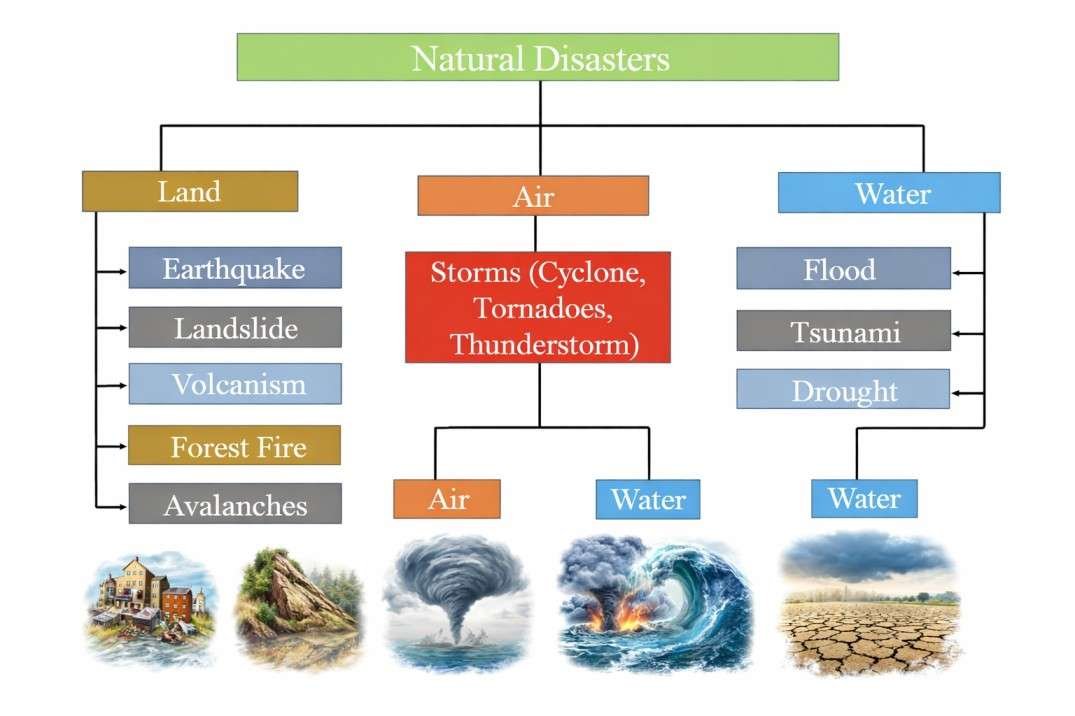 Natural Disasters

Land

Earthquake

Landslide

Volcanism

Forest Fire

Avalanches

Air

Storms (Cyclone, Tornadoes, Thunderstorm)

Air

Water

Water

Flood

Tsunami

Drought

Water